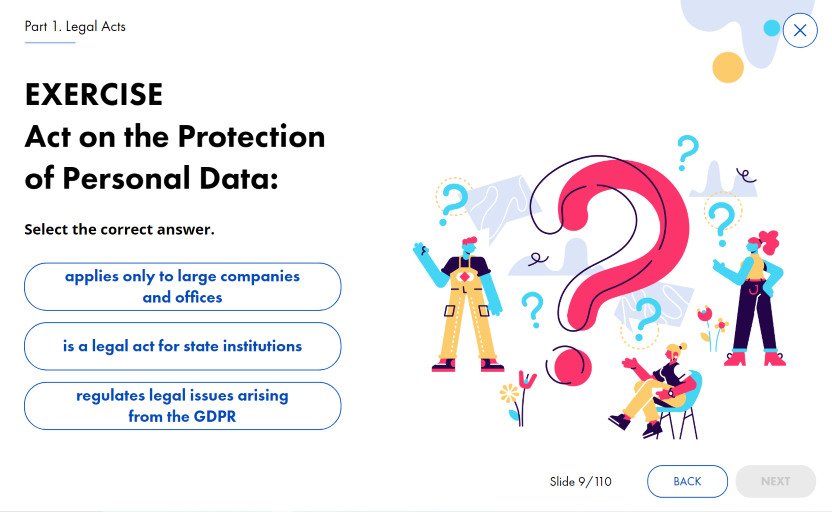 Part 1. Legal Acts

EXERCISE
Act on the Protection of Personal Data:

Select the correct answer.

applies only to large companies and offices

is a legal act for state institutions

regulates legal issues arising from the GDPR

Slide 9/110

BACK

NEXT